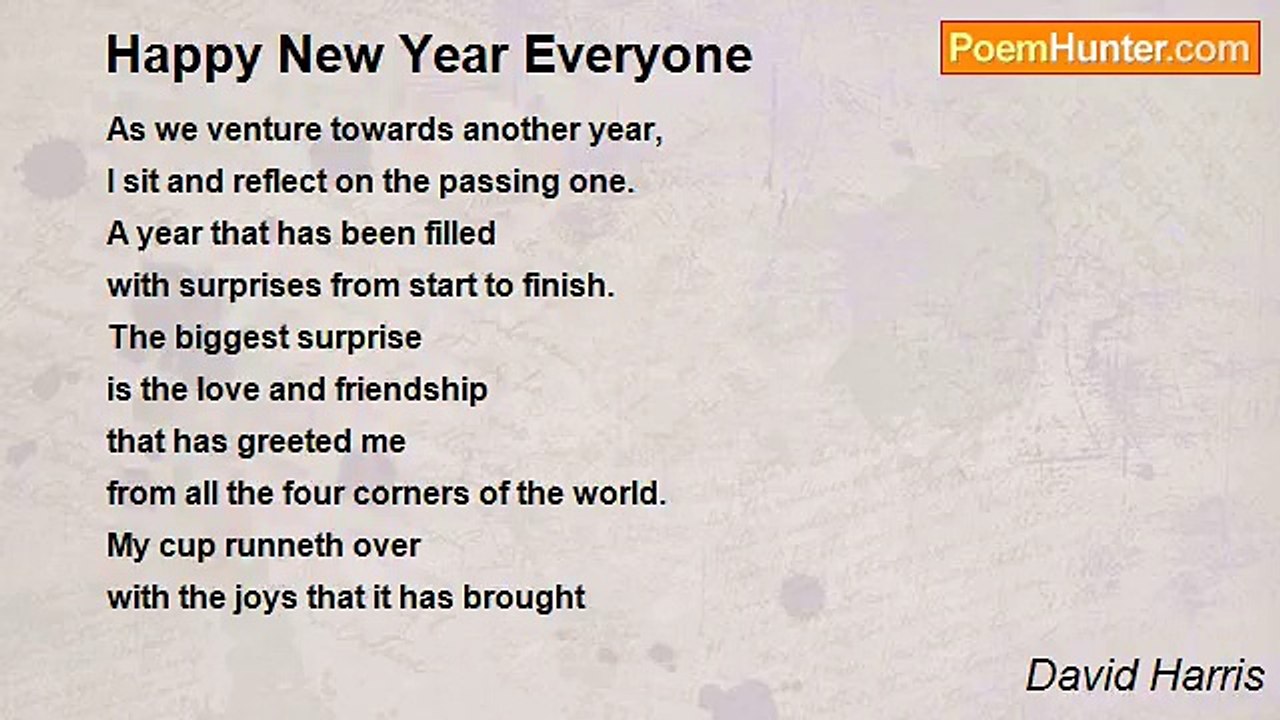 Happy New Year Everyone

PoemHunter.com

As we venture towards another year,
I sit and reflect on the passing one.
A year that has been filled
with surprises from start to finish.
The biggest surprise
is the love and friendship
that has greeted me
from all the four corners of the world.
My cup runneth over
with the joys that it has brought

David Harris